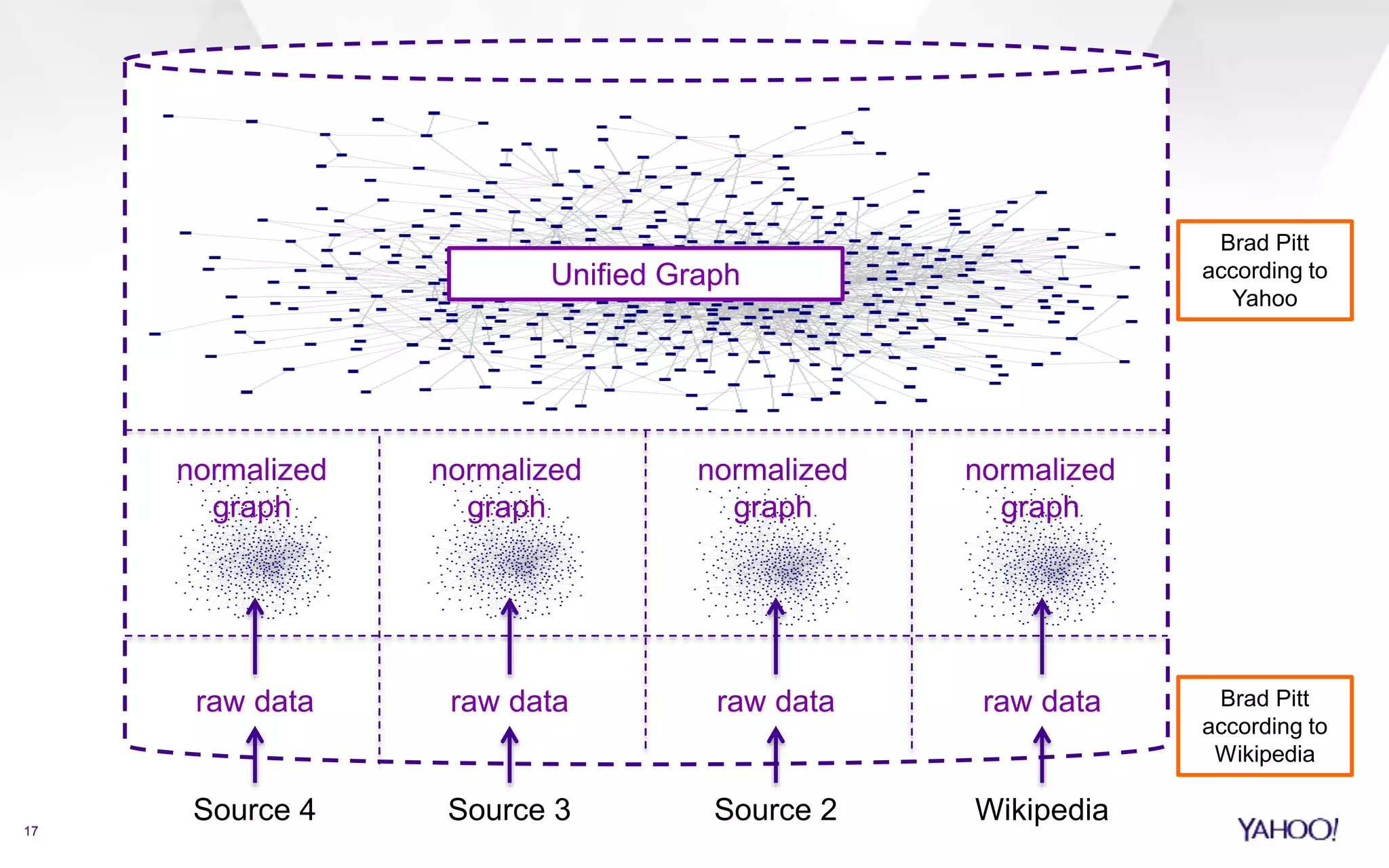 Unified Graph

Brad Pitt according to Yahoo

normalized graph

normalized graph

normalized graph

normalized graph

raw data

raw data

raw data

raw data

Brad Pitt according to Wikipedia

Source 4

Source 3

Source 2

Wikipedia

17

YAHOO!